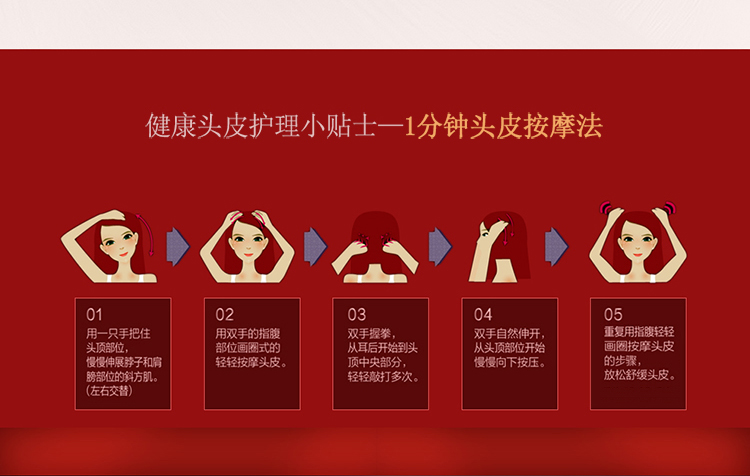 健康头皮护理小贴士—1分钟头皮按摩法

01
用一只手把住头顶部位，慢慢伸展脖子和肩膀部位的斜方肌。（左右交替）

02
用双手的指腹部位画圈式的轻轻按摩头皮。

03
双手握拳，从耳后开始到头顶中央部分，轻轻敲打多次。

04
双手自然伸开，从头顶部位开始慢慢向下按压。

05
重复用指腹轻轻画圈按摩头皮的步骤，放松舒缓头皮。